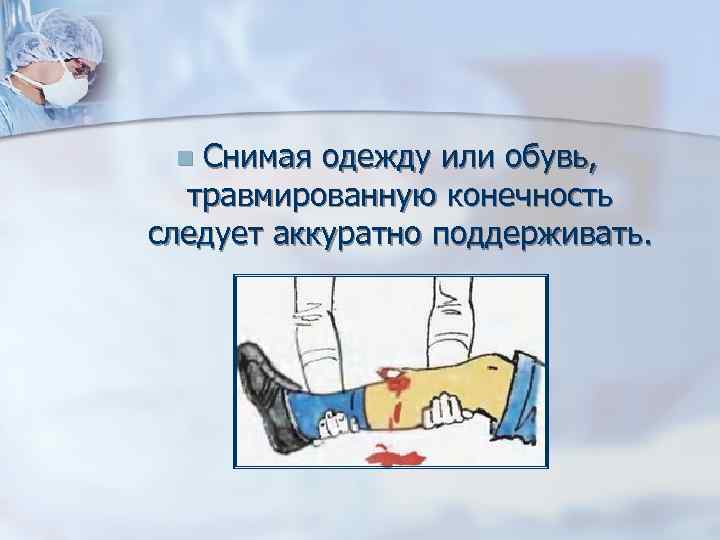 Снимая одежду или обувь, травмированную конечность следует аккуратно поддерживать.